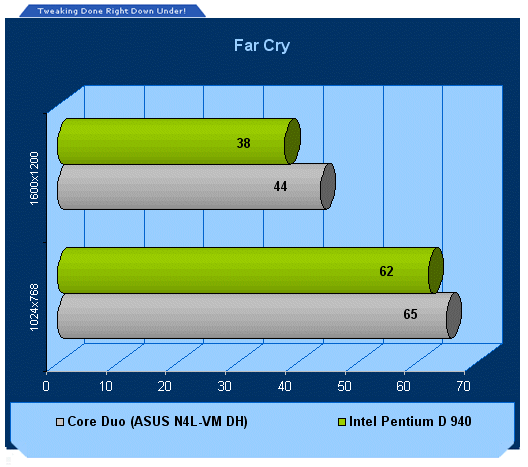 Tweaking Done Right Down Under!

Far Cry

1600x1200
38
44

1024x768
62
65

0 10 20 30 40 50 60 70

Core Duo (ASUS N4L-VM DH)
Intel Pentium D 940